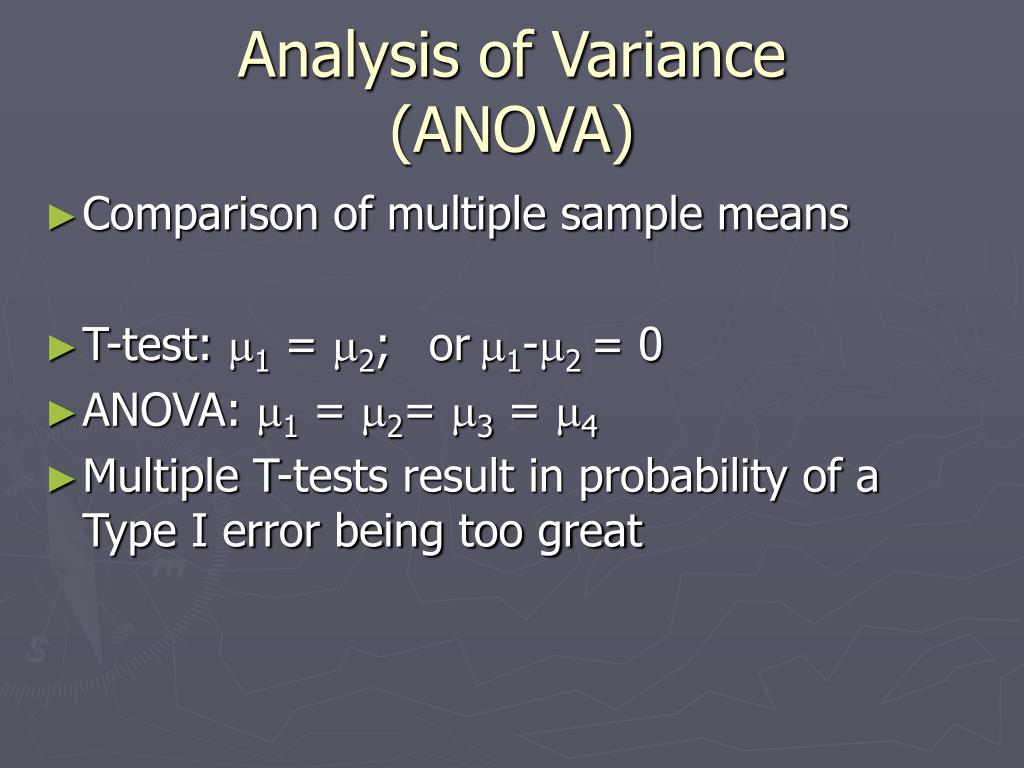 Analysis of Variance (ANOVA)

► Comparison of multiple sample means

► T-test: $\mu_1 = \mu_2$; or $\mu_1 - \mu_2 = 0$

► ANOVA: $\mu_1 = \mu_2 = \mu_3 = \mu_4$

► Multiple T-tests result in probability of a Type I error being too great